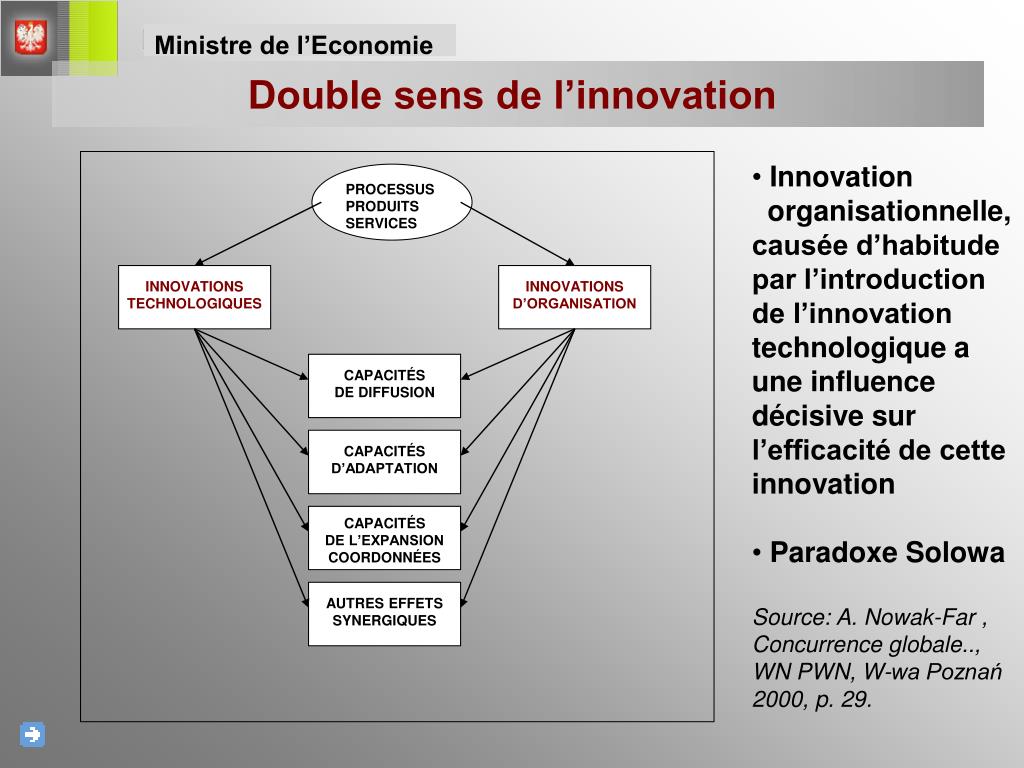 Ministre de l’Economie

Double sens de l’innovation

PROCESSUS
PRODUITS
SERVICES

INNOVATIONS TECHNOLOGIQUES

INNOVATIONS D’ORGANISATION

CAPACITÉS DE DIFFUSION

CAPACITÉS D’ADAPTATION

CAPACITÉS DE L’EXPANSION COORDONNÉES

AUTRES EFFETS SYNERGIQUES

• Innovation organisationnelle, causée d’habitude par l’introduction de l’innovation technologique a une influence décisive sur l’efficacité de cette innovation

• Paradoxe Solowa

Source: A. Nowak-Far , Concurrence globale.., WN PWN, W-wa Poznań 2000, p. 29.